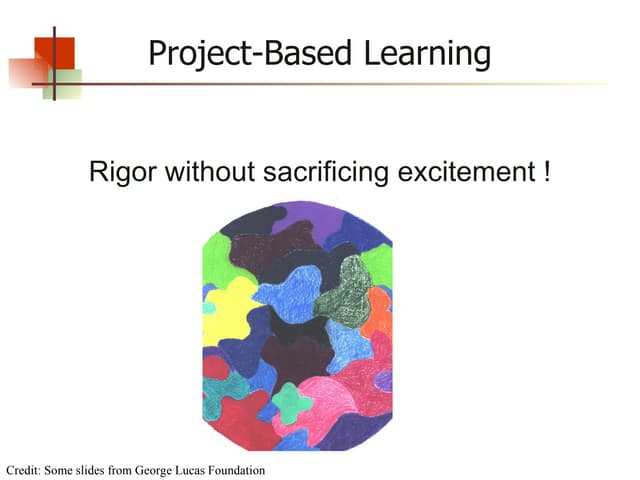 Project-Based Learning

Rigor without sacrificing excitement !

Credit: Some slides from George Lucas Foundation